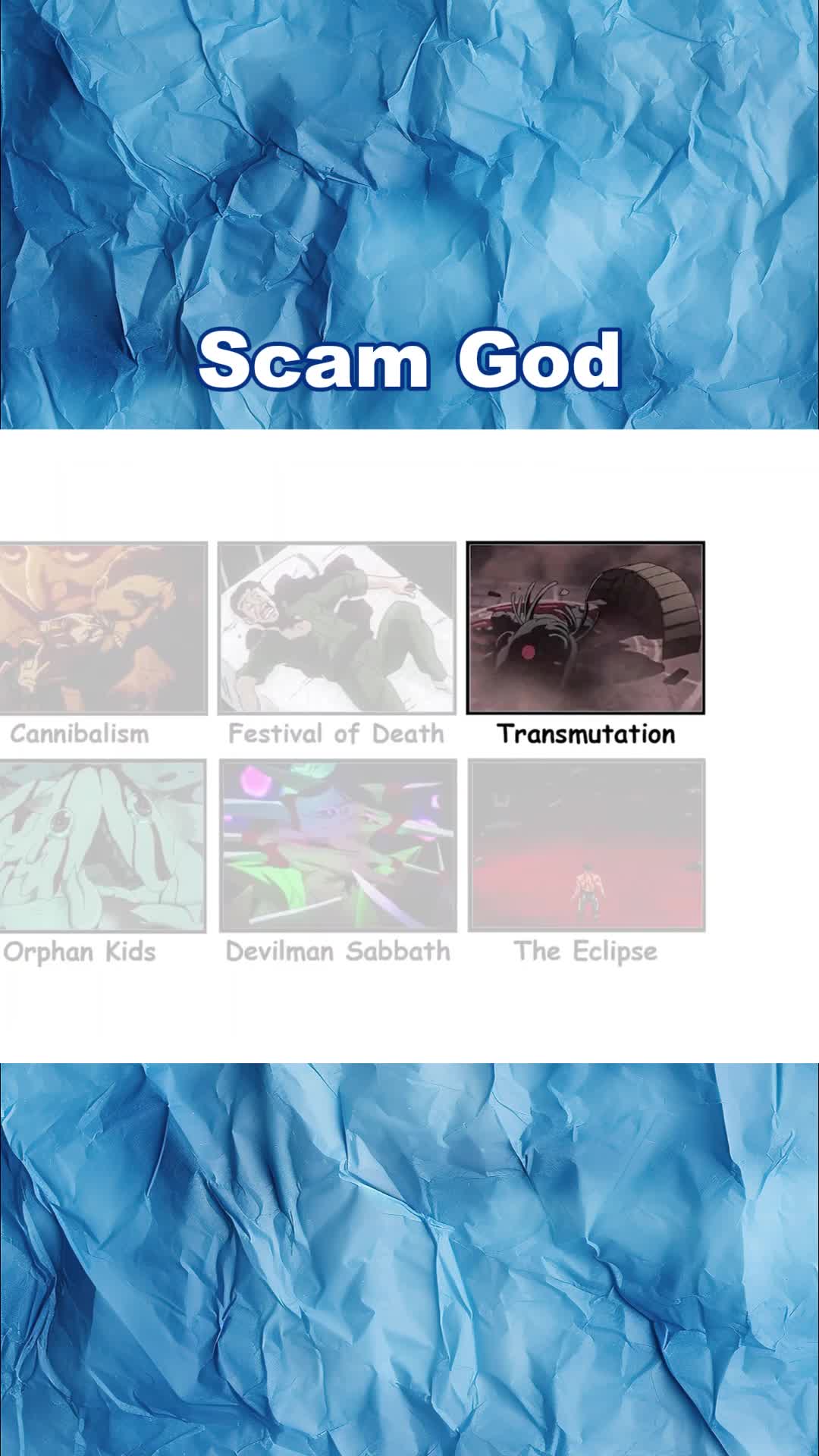 Scam God

Cannibalism

Festival of Death

Transmutation

Orphan Kids

Devilman Sabbath

The Eclipse